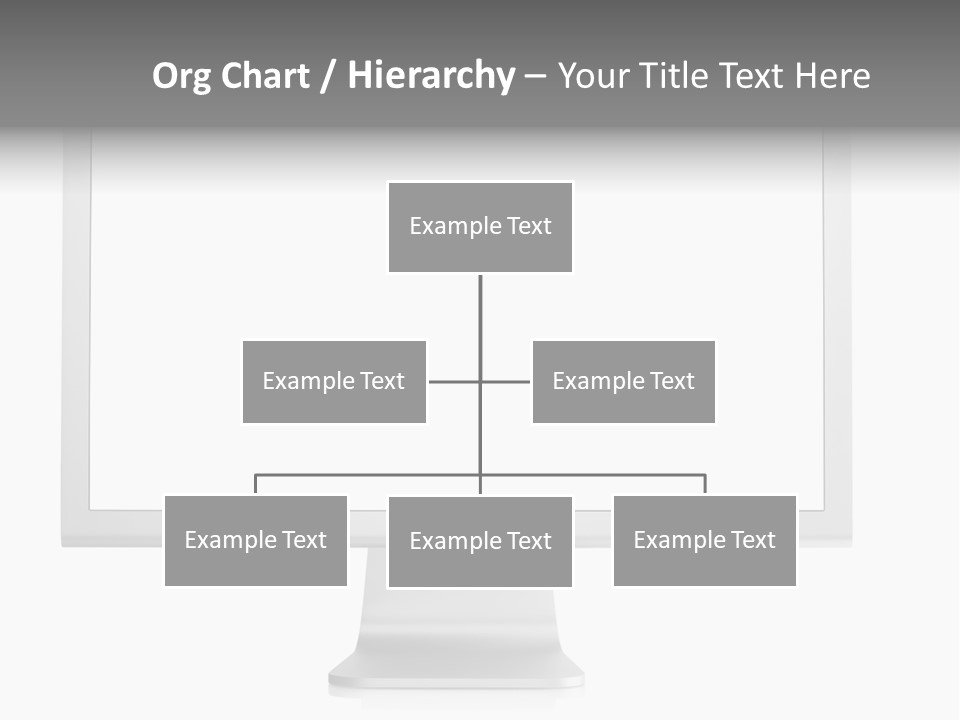 Org Chart / Hierarchy – Your Title Text Here

Example Text

Example Text

Example Text

Example Text

Example Text

Example Text